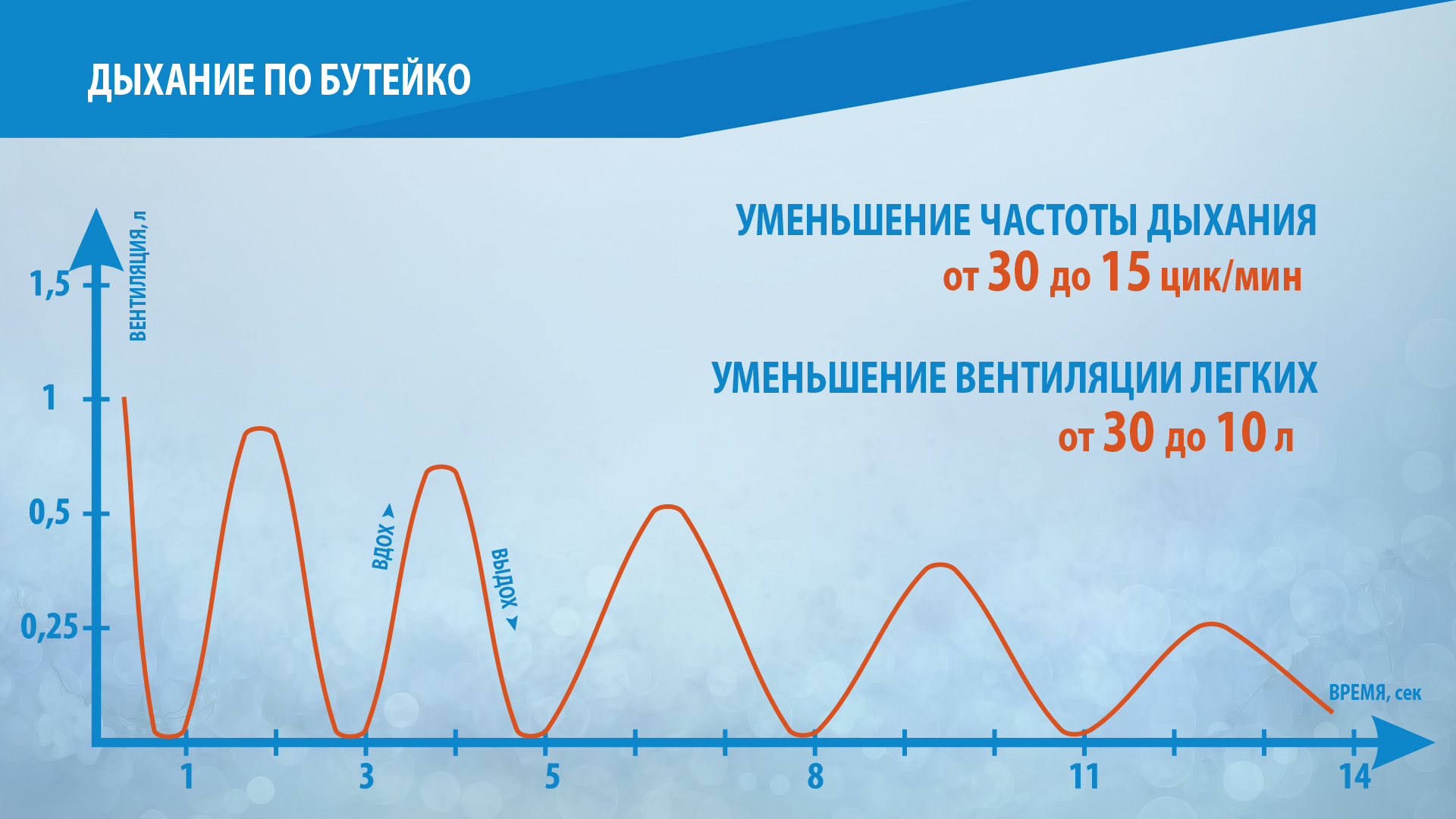 ДЫХАНИЕ ПО БУТЕЙКО

УМЕНЬШЕНИЕ ЧАСТОТЫ ДЫХАНИЯ
от 30 до 15 цик/мин

УМЕНЬШЕНИЕ ВЕНТИЛЯЦИИ ЛЕГКИХ
от 30 до 10 л

ВЕНТИЛЯЦИЯ, л

1,5
1
0,5
0,25

ВДОХ
ВЫДОХ

ВРЕМЯ, сек

1
3
5
8
11
14